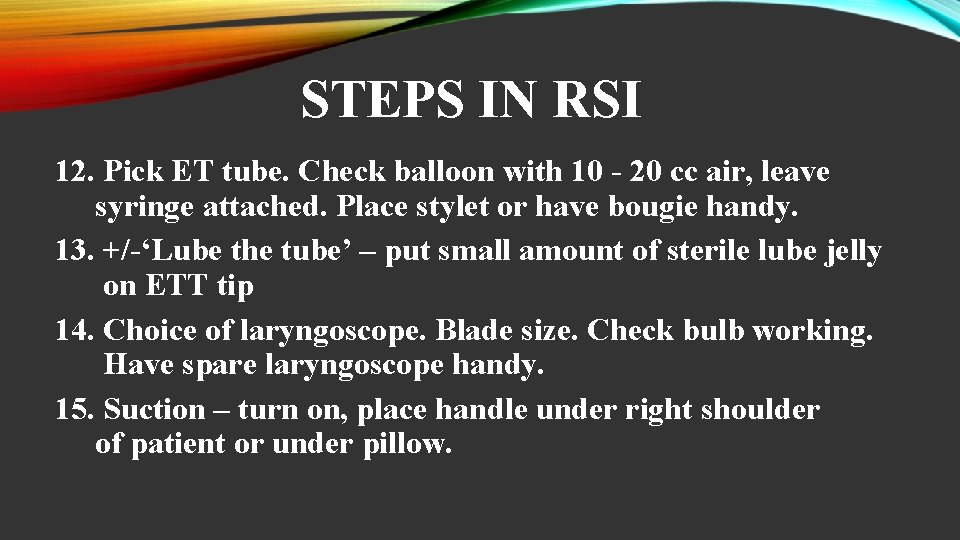 STEPS IN RSI

12. Pick ET tube. Check balloon with 10 - 20 cc air, leave syringe attached. Place stylet or have bougie handy.

13. +/-‘Lube the tube’ – put small amount of sterile lube jelly on ETT tip

14. Choice of laryngoscope. Blade size. Check bulb working. Have spare laryngoscope handy.

15. Suction – turn on, place handle under right shoulder of patient or under pillow.